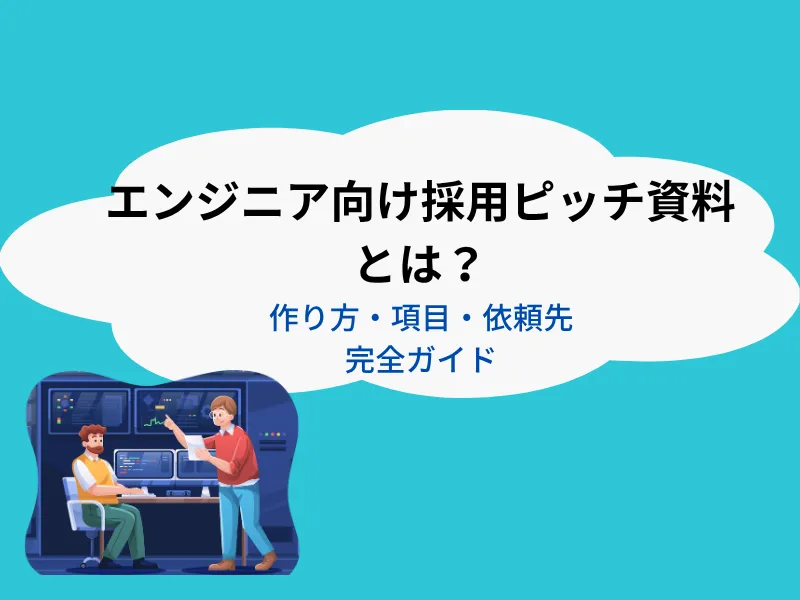 エンジニア向け採用ピッチ資料とは？

作り方・項目・依頼先
完全ガイド